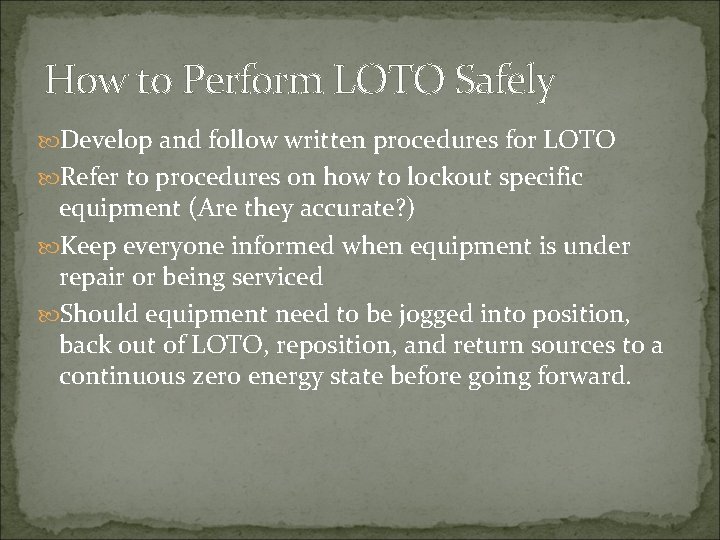 How to Perform LOTO Safely

Develop and follow written procedures for LOTO

Refer to procedures on how to lockout specific equipment (Are they accurate?)

Keep everyone informed when equipment is under repair or being serviced

Should equipment need to be jogged into position, back out of LOTO, reposition, and return sources to a continuous zero energy state before going forward.